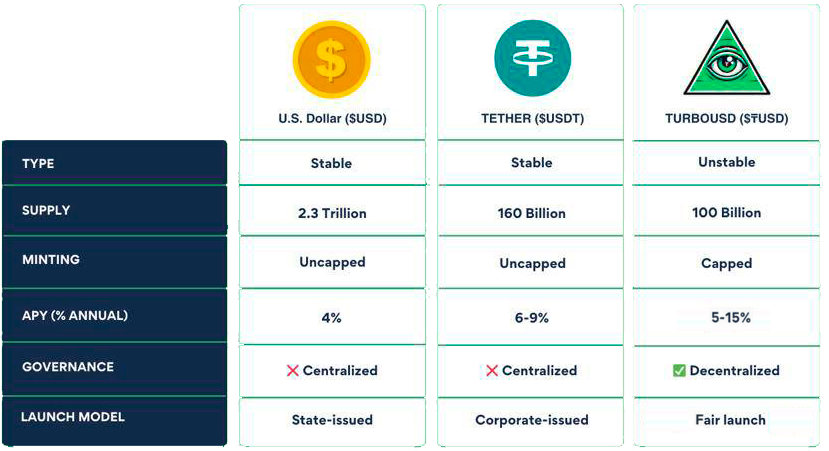 | | U.S. Dollar ($USD) | TETHER ($USDT) | TURBOUSD ($₸USD) |
|---|---|---|---|
| TYPE | Stable | Stable | Unstable |
| SUPPLY | 2.3 Trillion | 160 Billion | 100 Billion |
| MINTING | Uncapped | Uncapped | Capped |
| APY (% ANNUAL) | 4% | 6-9% | 5-15% |
| GOVERNANCE | ❌ Centralized | ❌ Centralized | ✅ Decentralized |
| LAUNCH MODEL | State-issued | Corporate-issued | Fair launch |